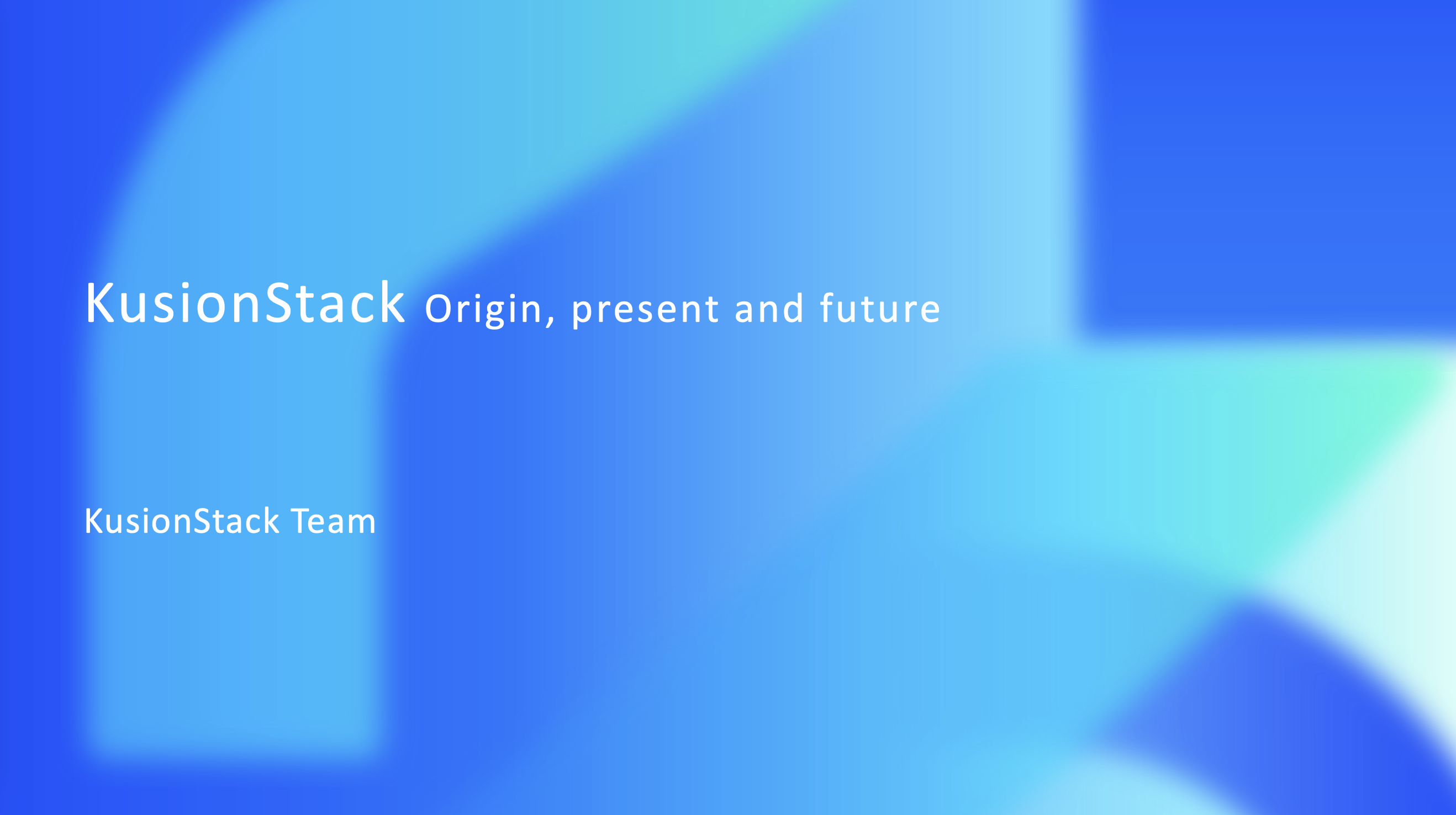 KusionStack Origin, present and future

KusionStack Team